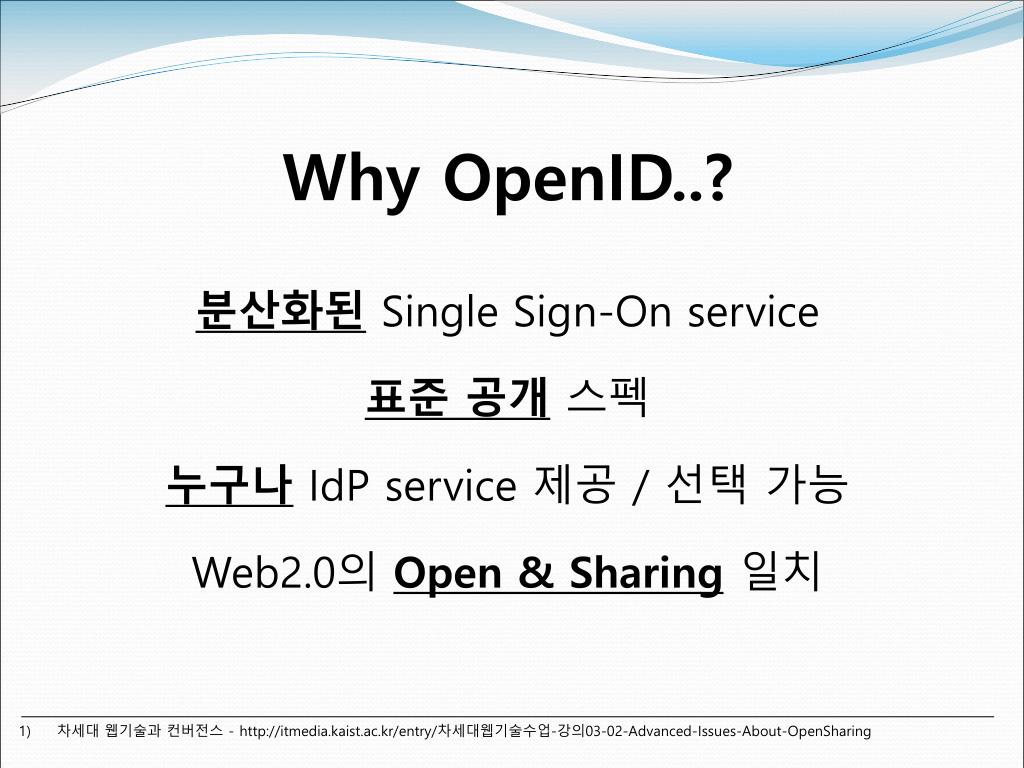 Why OpenID..?

분산화된 Single Sign-On service

표준 공개 스펙

누구나 IdP service 제공 / 선택 가능

Web2.0의 Open & Sharing 일치

1) 차세대 웹기술과 컨버전스 - http://itmedia.kaist.ac.kr/entry/차세대웹기술수업-강의03-02-Advanced-Issues-About-OpenSharing